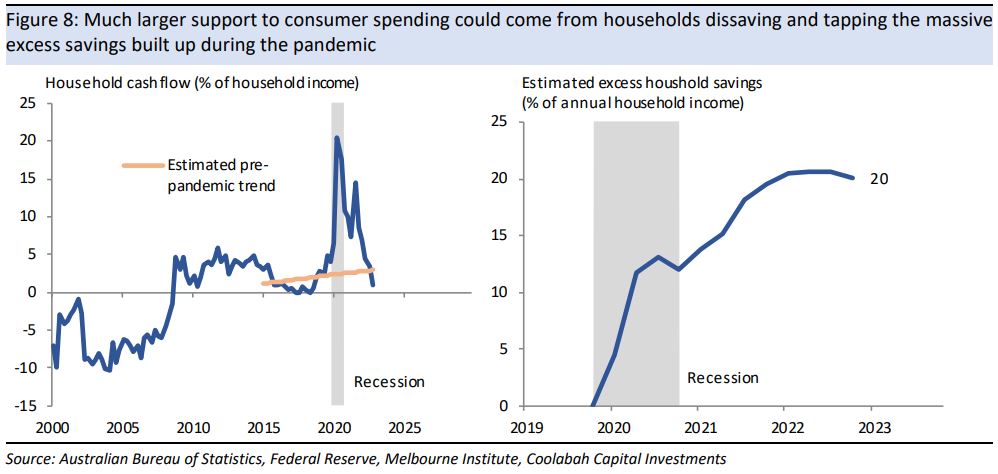 Figure 8: Much larger support to consumer spending could come from households dissaving and tapping the massive excess savings built up during the pandemic

Household cash flow (% of household income)

25
20
15
10
5
0
-5
-10
-15

Estimated pre-pandemic trend

Recession

2000 2005 2010 2015 2020 2025

Estimated excess houshold savings (% of annual household income)

25
20
15
10
5
0

20

Recession

2019 2020 2021 2022 2023

Source: Australian Bureau of Statistics, Federal Reserve, Melbourne Institute, Coolabah Capital Investments